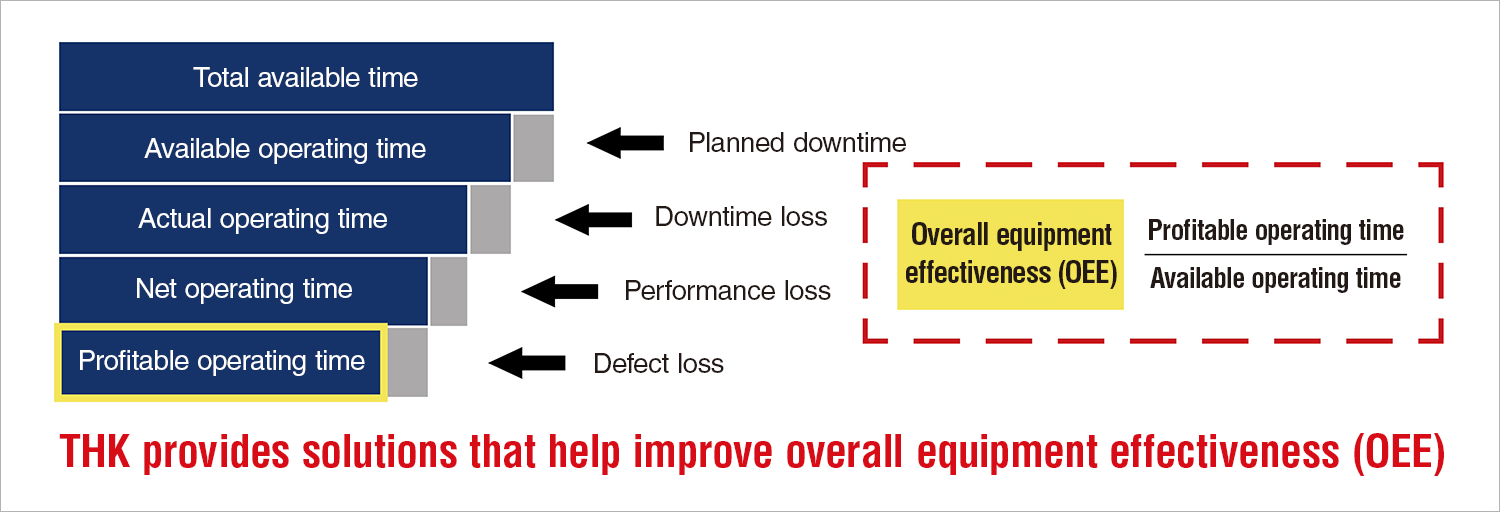 Total available time

Available operating time

Actual operating time

Net operating time

Profitable operating time

Planned downtime

Downtime loss

Performance loss

Defect loss

Overall equipment effectiveness (OEE) $\frac{\text{Profitable operating time}}{\text{Available operating time}}$

THK provides solutions that help improve overall equipment effectiveness (OEE)